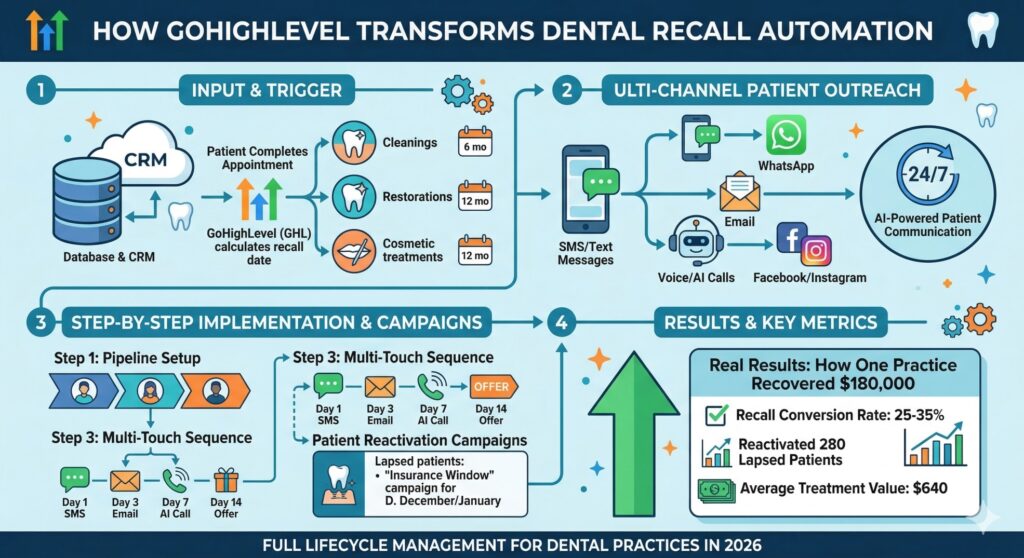 HOW GOHIGHLEVEL TRANSFORMS DENTAL RECALL AUTOMATION

1 INPUT & TRIGGER

CRM

Database & CRM

Patient Completes Appointment

GoHighLevel (GHL) calculates recall date

Cleanings 6 mo

Restorations 12 mo

Cosmetic treatments 12 mo

2 ULTI-CHANNEL PATIENT OUTREACH

SMS/Text Messages

WhatsApp

Email

Voice/AI Calls

Facebook/Instagram

24/7

AI-Powered Patient Communication

3 STEP-BY-STEP IMPLEMENTATION & CAMPAIGNS

Step 1: Pipeline Setup

Step 3: Multi-Touch Sequence

Day 1 SMS

Day 3 Email

Day 7 AI Call

Day 14 Offer

Step 3: Multi-Touch Sequence

Day 1 SMS

Day 3 Email

Day 7 AI Call

OFFER

Day 14 Offer

Patient Reactivation Campaigns

Lapsed patients:
• "Insurance Window" campaign for D. December/January

4 RESULTS & KEY METRICS

Real Results: How One Practice Recovered $180,000

Recall Conversion Rate: 25-35%

Reactivated 280 Lapsed Patients

Average Treatment Value: $640

FULL LIFECYCLE MANAGEMENT FOR DENTAL PRACTICES IN 2026